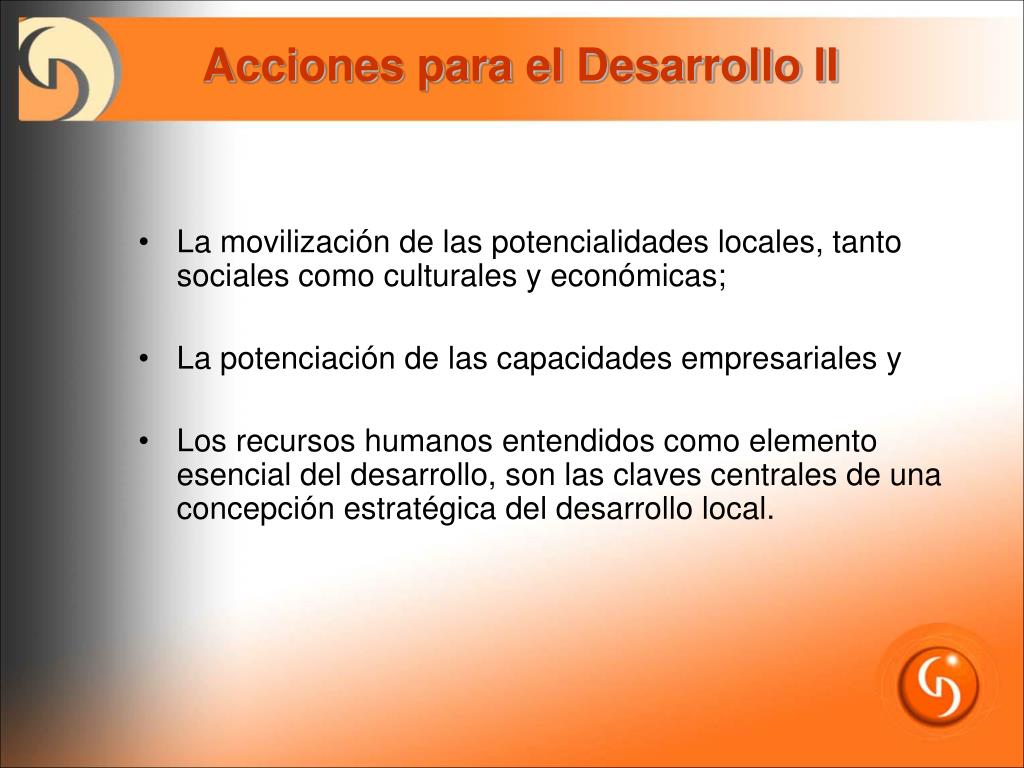 Acciones para el Desarrollo II

• La movilización de las potencialidades locales, tanto sociales como culturales y económicas;

• La potenciación de las capacidades empresariales y

• Los recursos humanos entendidos como elemento esencial del desarrollo, son las claves centrales de una concepción estratégica del desarrollo local.